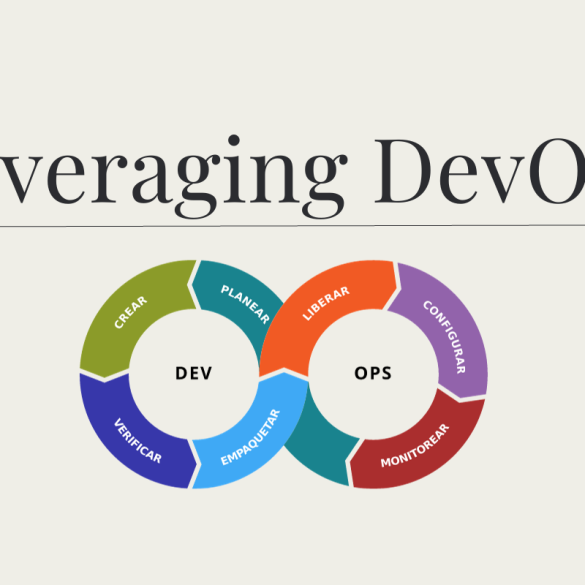 veraging DevO

CREAR
PLANEAR
DEV
VERIFICAR
EMPAQUETAR
LIBERAR
CONFIGURAR
OPS
MONITOREAR